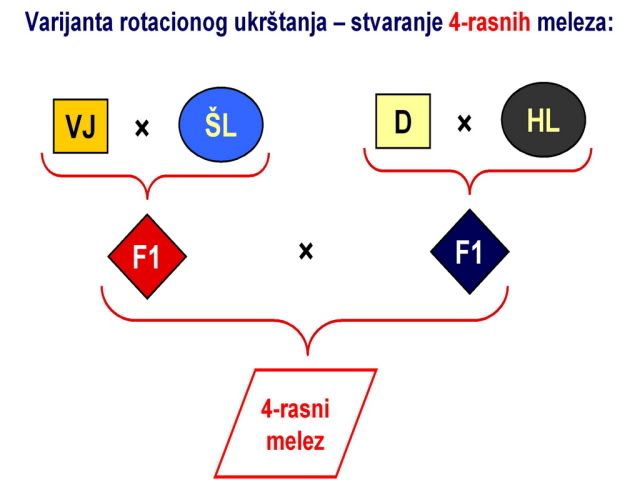 Varijanta rotacionog ukrštanja – stvaranje 4-rasnih meleza:

VJ × ŠL

D × HL

F1 × F1

4-rasni melez